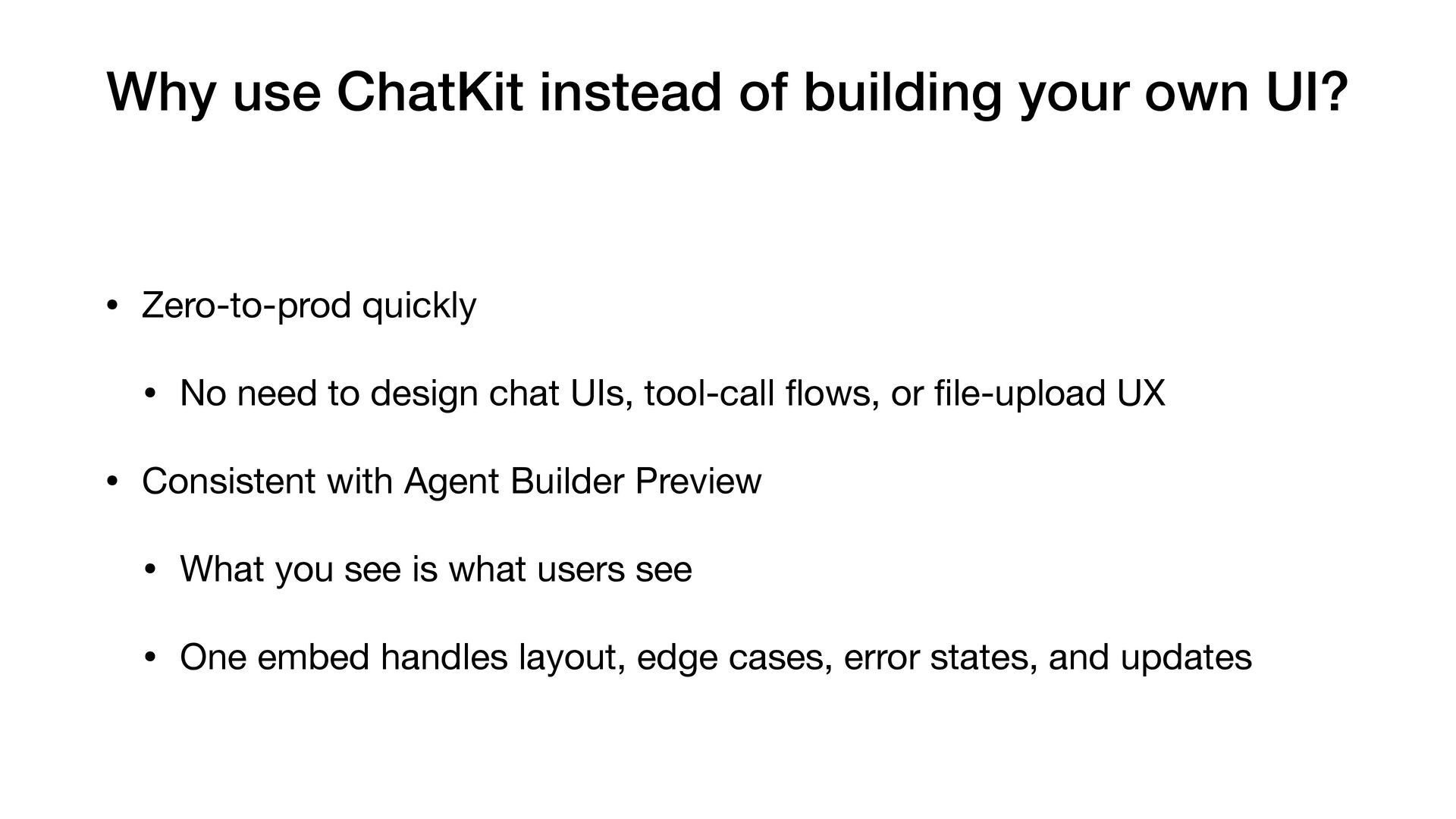 Why use ChatKit instead of building your own UI?

• Zero-to-prod quickly

• No need to design chat UIs, tool-call flows, or file-upload UX

• Consistent with Agent Builder Preview

• What you see is what users see

• One embed handles layout, edge cases, error states, and updates